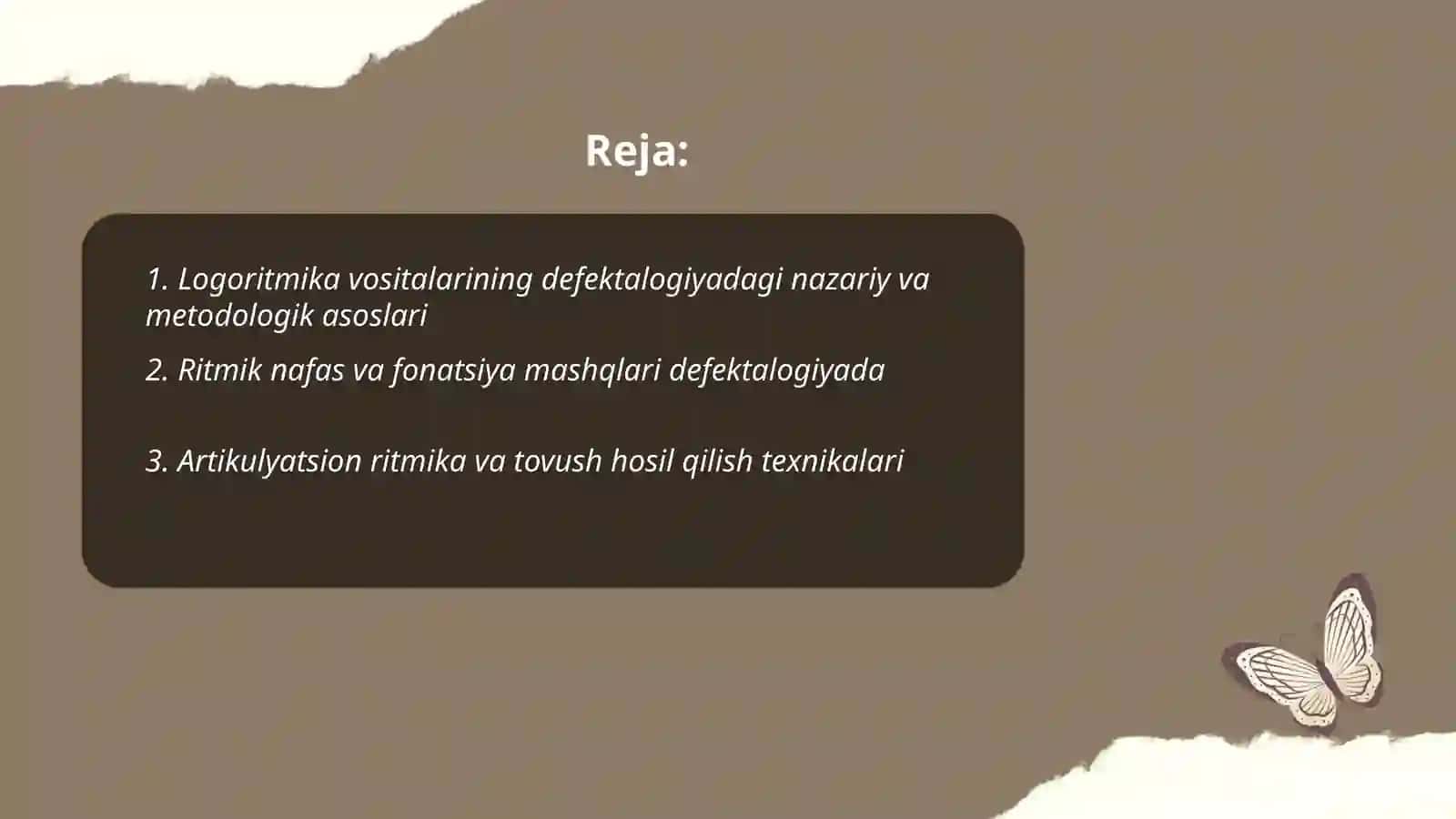 Reja:

1. Logoritmika vositalarining defektalogiyadagi nazariy va metodologik asoslari

2. Ritmik nafas va fonatsiya mashqlari defektalogiyada

3. Artikulyatsion ritmika va tovush hosil qilish texnikalari